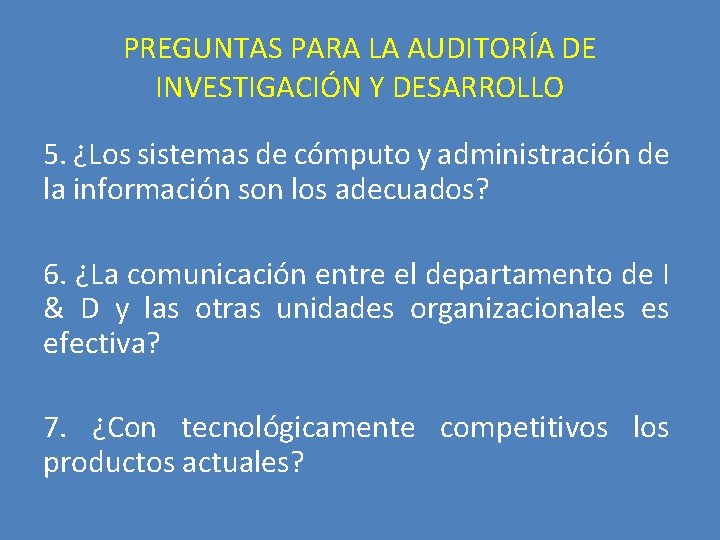 PREGUNTAS PARA LA AUDITORÍA DE INVESTIGACIÓN Y DESARROLLO

5. ¿Los sistemas de cómputo y administración de la información son los adecuados?

6. ¿La comunicación entre el departamento de I & D y las otras unidades organizacionales es efectiva?

7. ¿Con tecnológicamente competitivos los productos actuales?